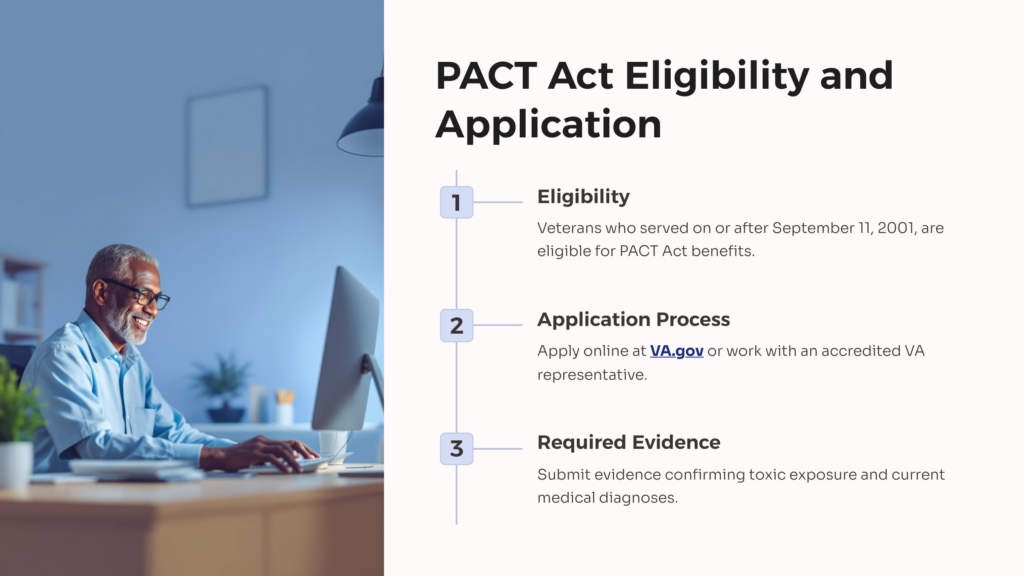 PACT Act Eligibility and Application

1

Eligibility

Veterans who served on or after September 11, 2001, are eligible for PACT Act benefits.

2

Application Process

Apply online at VA.gov or work with an accredited VA representative.

3

Required Evidence

Submit evidence confirming toxic exposure and current medical diagnoses.